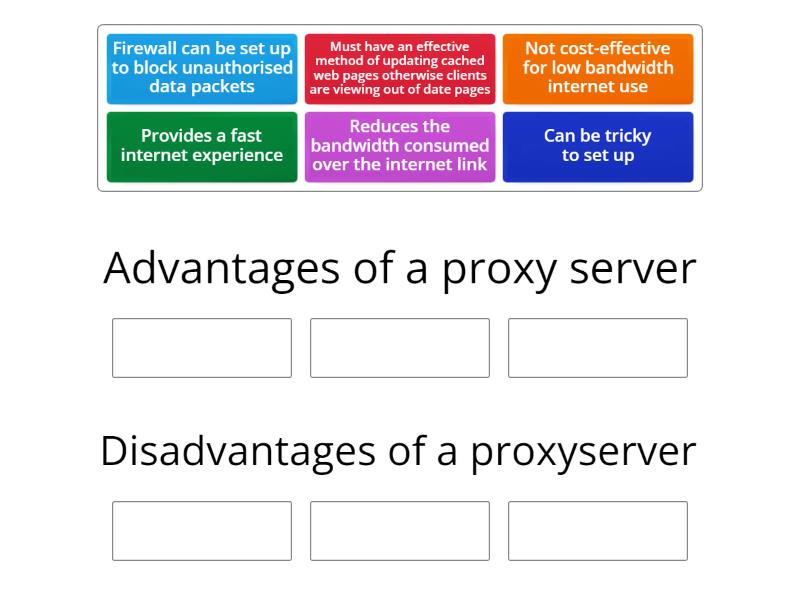 Firewall can be set up to block unauthorised data packets

Must have an effective method of updating cached web pages otherwise clients are viewing out of date pages

Not cost-effective for low bandwidth internet use

Provides a fast internet experience

Reduces the bandwidth consumed over the internet link

Can be tricky to set up

Advantages of a proxy server

Disadvantages of a proxyserver